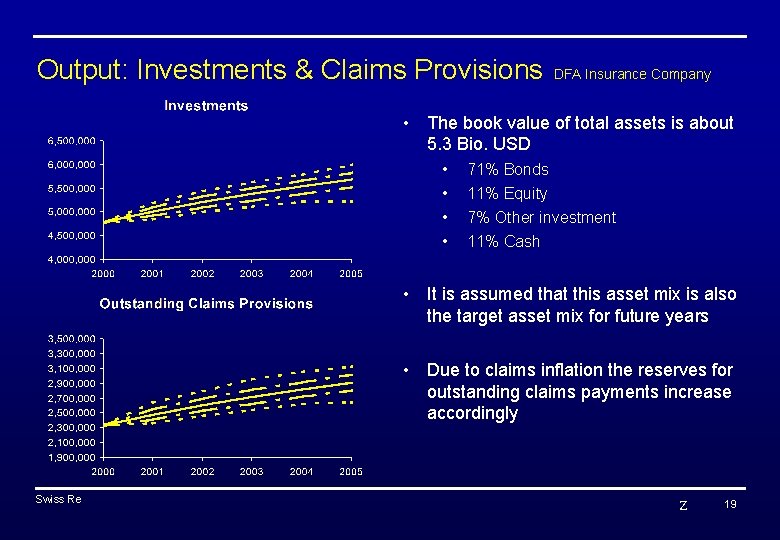 Output: Investments & Claims Provisions DFA Insurance Company

Investments

6,500,000
6,000,000
5,500,000
5,000,000
4,500,000
4,000,000

2000 2001 2002 2003 2004 2005

Outstanding Claims Provisions

3,500,000
3,300,000
3,100,000
2,900,000
2,700,000
2,500,000
2,300,000
2,100,000
1,900,000

2000 2001 2002 2003 2004 2005

• The book value of total assets is about 5.3 Bio. USD
  • 71% Bonds
  • 11% Equity
  • 7% Other investment
  • 11% Cash

• It is assumed that this asset mix is also the target asset mix for future years

• Due to claims inflation the reserves for outstanding claims payments increase accordingly

Swiss Re

Z 19